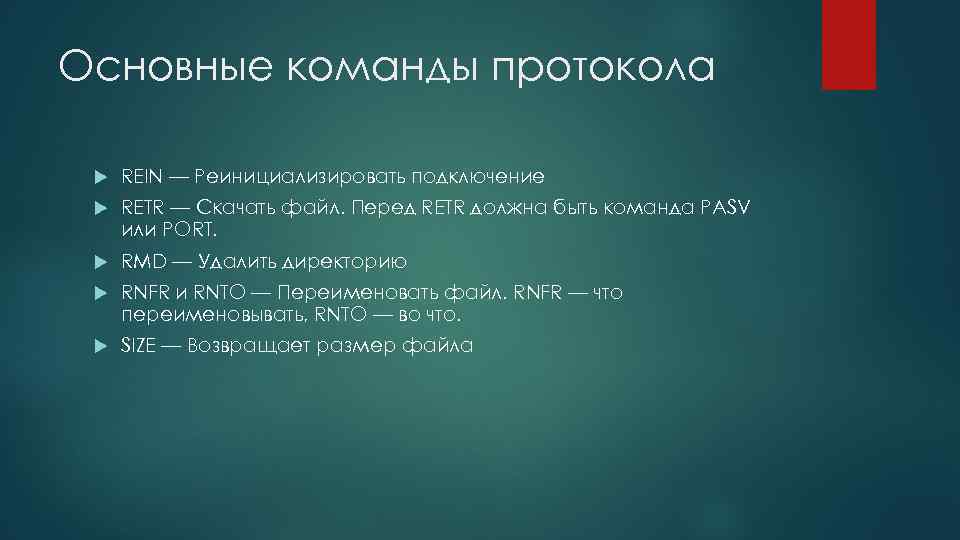 Основные команды протокола

REIN — Реинициализировать подключение

RETR — Скачать файл. Перед RETR должна быть команда PASV или PORT.

RMD — Удалить директорию

RNFR и RNTO — Переименовать файл. RNFR — что переименовывать, RNTO — во что.

SIZE — Возвращает размер файла